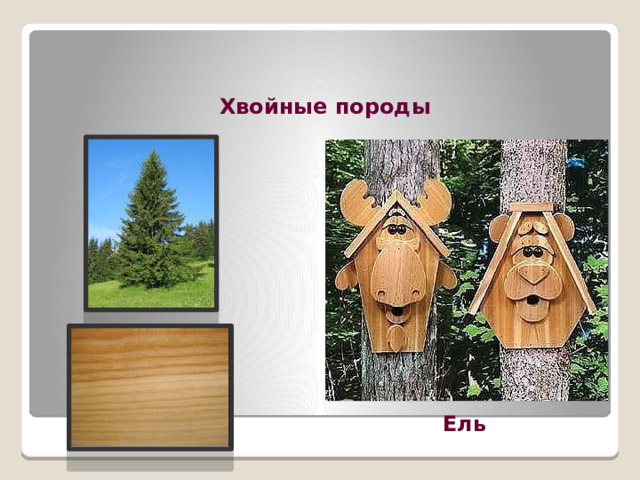 Хвойные породы

Ель